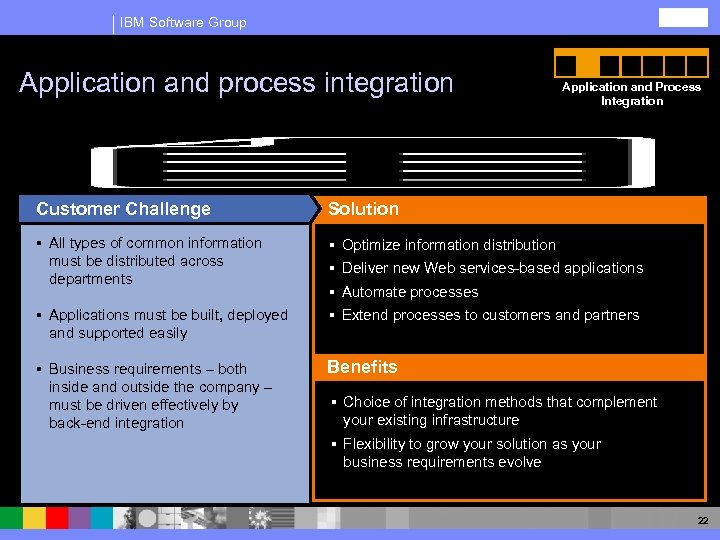 IBM Software Group

Application and process integration

Application and Process Integration

Customer Challenge

▪ All types of common information must be distributed across departments

▪ Applications must be built, deployed and supported easily

▪ Business requirements – both inside and outside the company – must be driven effectively by back-end integration

Solution

▪ Optimize information distribution
▪ Deliver new Web services-based applications
▪ Automate processes
▪ Extend processes to customers and partners

Benefits

▪ Choice of integration methods that complement your existing infrastructure
▪ Flexibility to grow your solution as your business requirements evolve

22